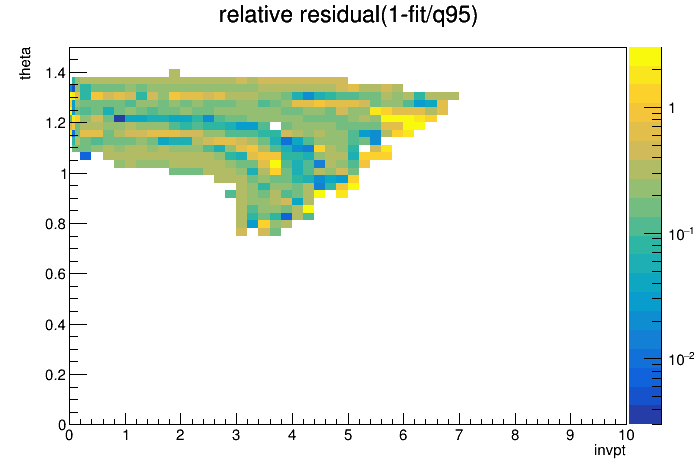 relative residual(1-fit/q95)

theta

1.4
1.2
1
0.8
0.6
0.4
0.2
0

0 1 2 3 4 5 6 7 8 9 10

invpt

1
$10^{-1}$
$10^{-2}$